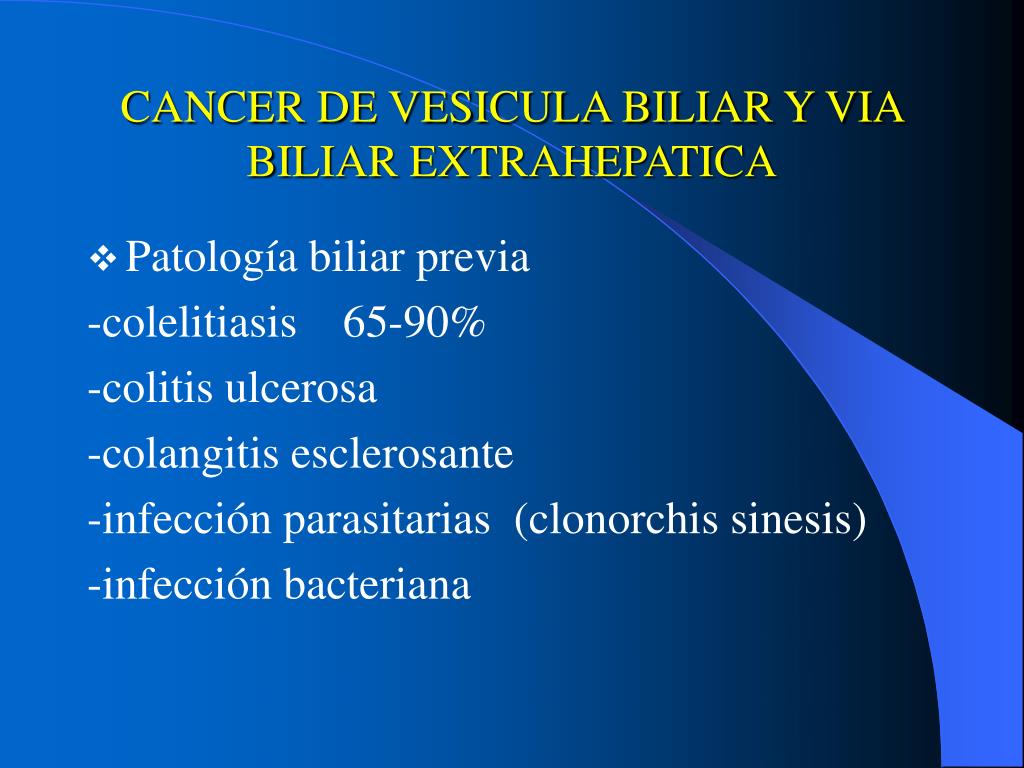 CANCER DE VESICULA BILIAR Y VIA BILIAR EXTRAHEPATICA

❖ Patología biliar previa
-colelitiasis 65-90%
-colitis ulcerosa
-colangitis esclerosante
-infección parasitarias (clonorchis sinesis)
-infección bacteriana